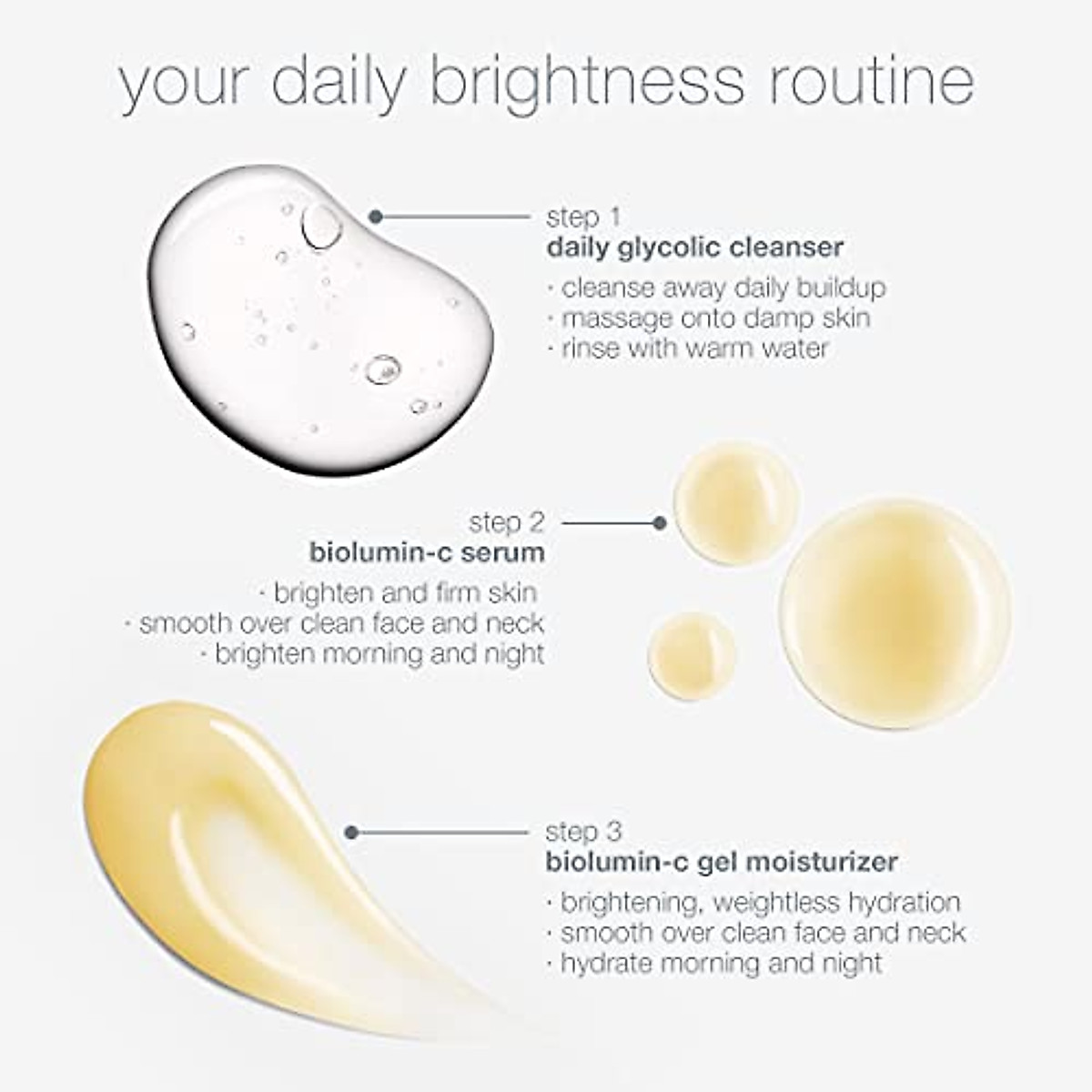 your daily brightness routine

step 1
daily glycolic cleanser
· cleanse away daily buildup
· massage onto damp skin
· rinse with warm water

step 2
biolumin-c serum
· brighten and firm skin
· smooth over clean face and neck
· brighten morning and night

step 3
biolumin-c gel moisturizer
· brightening, weightless hydration
· smooth over clean face and neck
· hydrate morning and night